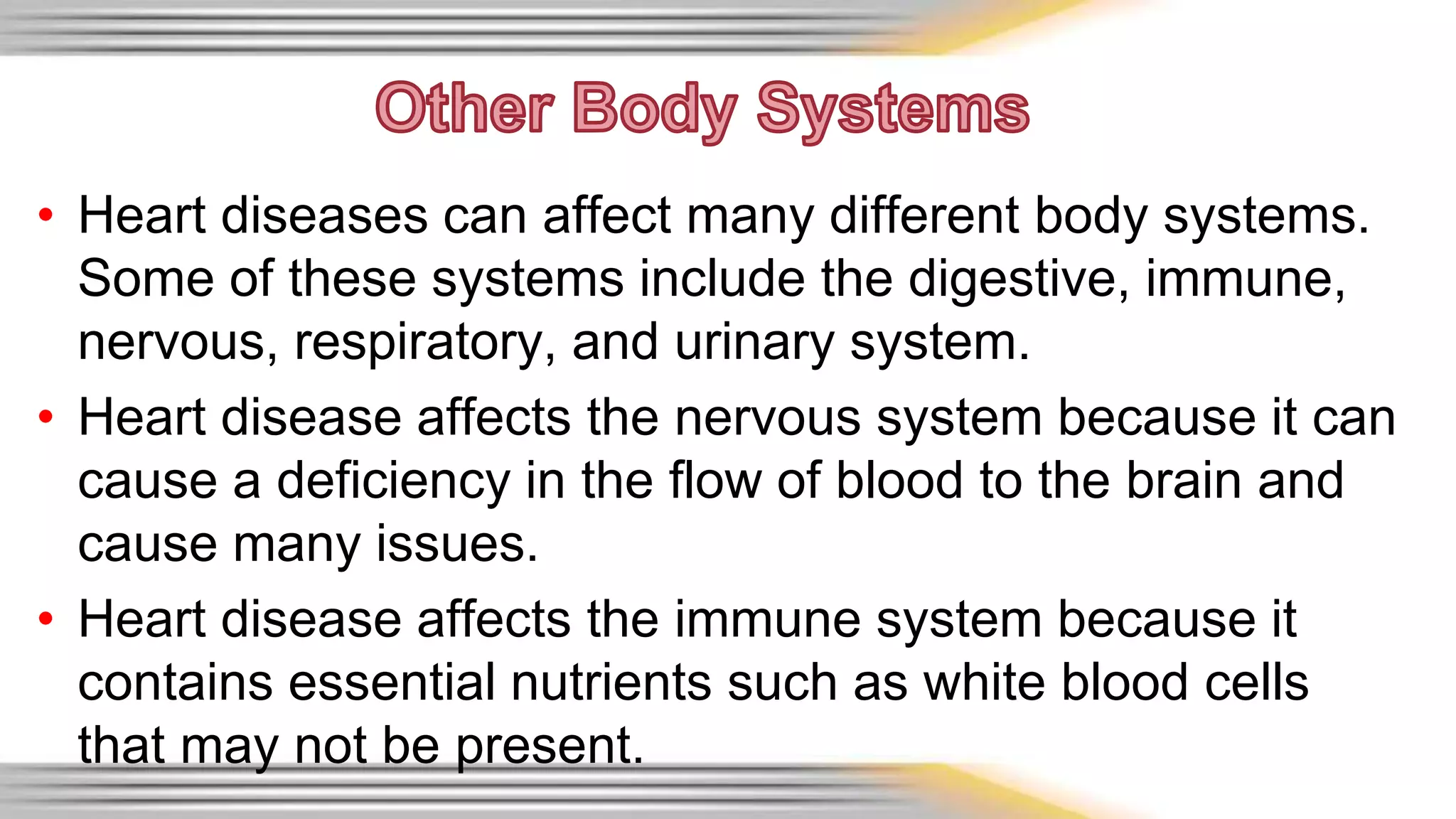 Other Body Systems

• Heart diseases can affect many different body systems. Some of these systems include the digestive, immune, nervous, respiratory, and urinary system.

• Heart disease affects the nervous system because it can cause a deficiency in the flow of blood to the brain and cause many issues.

• Heart disease affects the immune system because it contains essential nutrients such as white blood cells that may not be present.